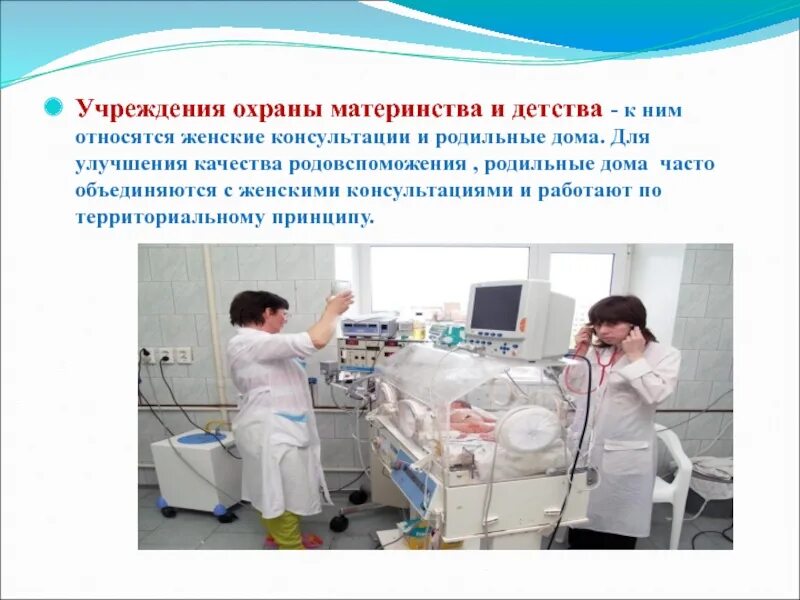 Учреждения охраны материнства и детства - к ним относятся женские консультации и родильные дома. Для улучшения качества родовспоможения , родильные дома часто объединяются с женскими консультациями и работают по территориальному принципу.